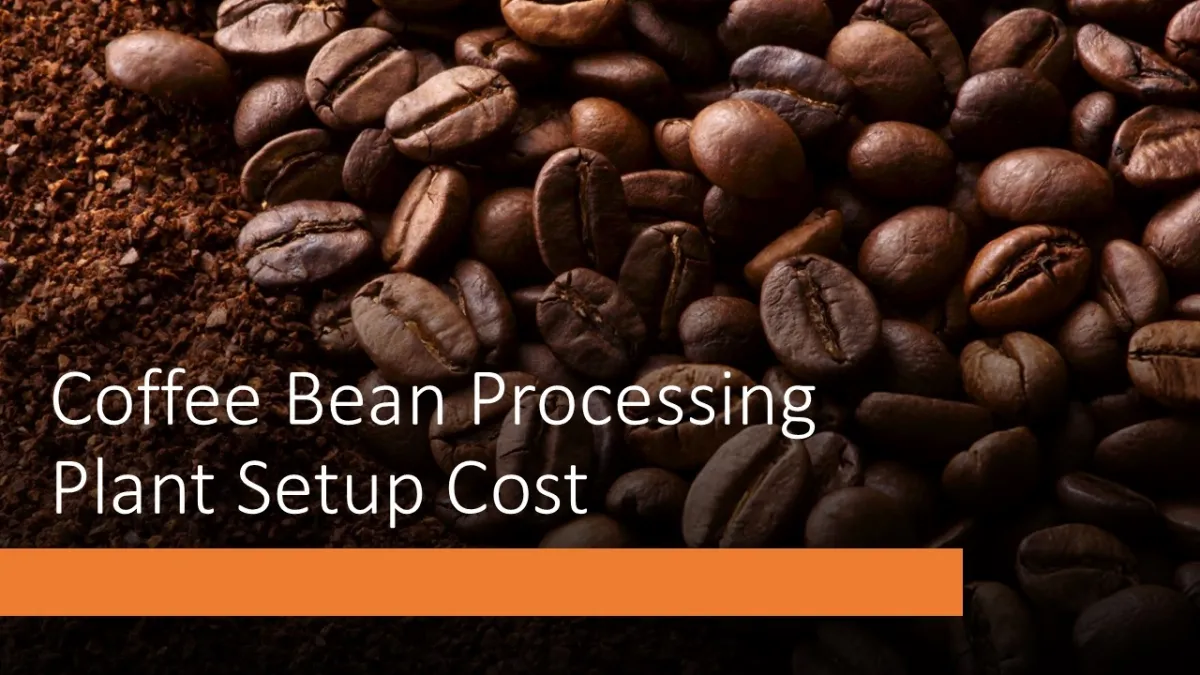 Coffee Bean Processing Plant Setup Cost